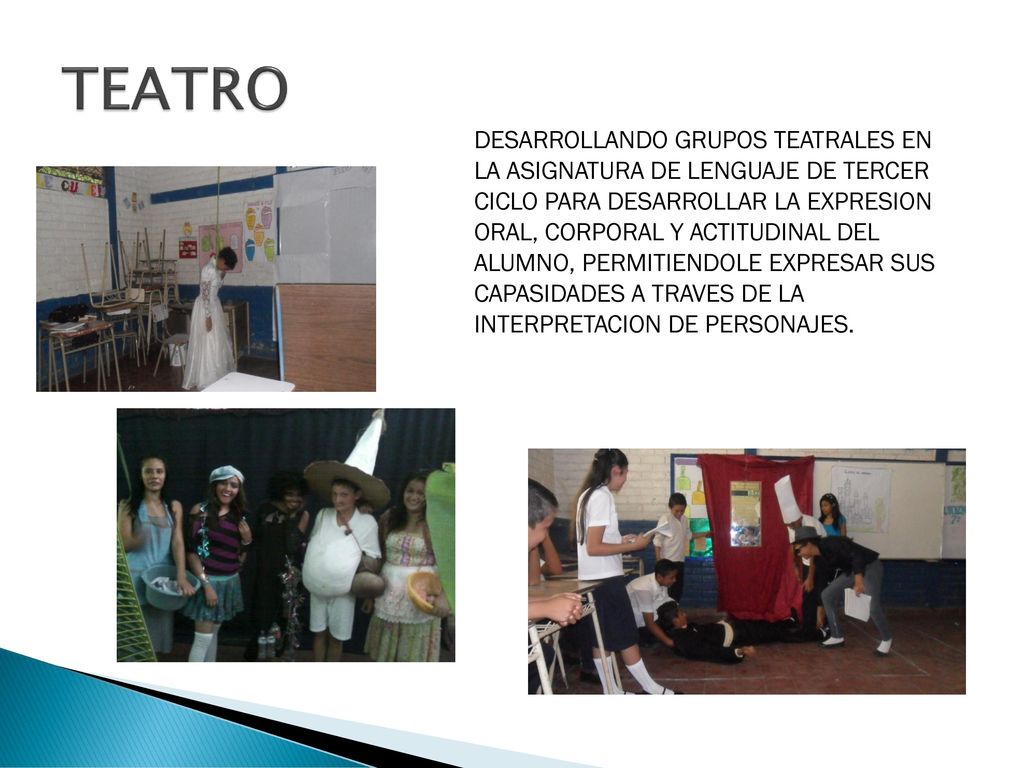 TEATRO

DESARROLLANDO GRUPOS TEATRALES EN LA ASIGNATURA DE LENGUAJE DE TERCER CICLO PARA DESARROLLAR LA EXPRESION ORAL, CORPORAL Y ACTITUDINAL DEL ALUMNO, PERMITIENDOLE EXPRESAR SUS CAPASIDADES A TRAVES DE LA INTERPRETACION DE PERSONAJES.